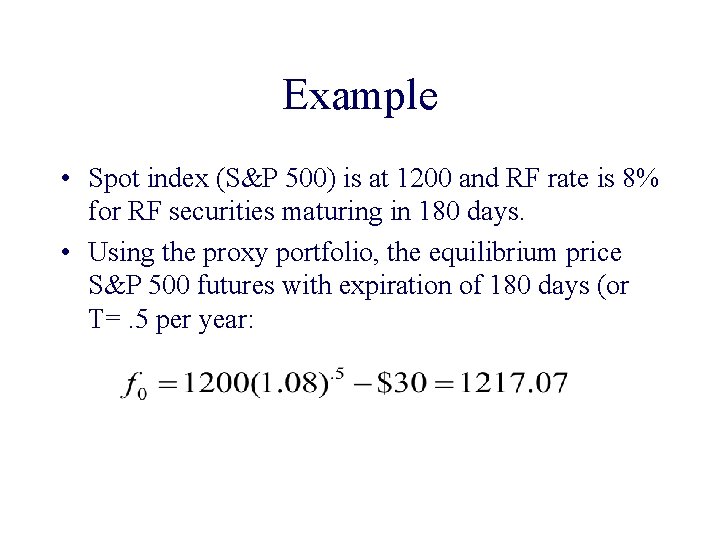 Example

• Spot index (S&P 500) is at 1200 and RF rate is 8% for RF securities maturing in 180 days.

• Using the proxy portfolio, the equilibrium price S&P 500 futures with expiration of 180 days (or T= .5 per year:

$f_0 = 1200(1.08)^{.5} - \$30 = 1217.07$